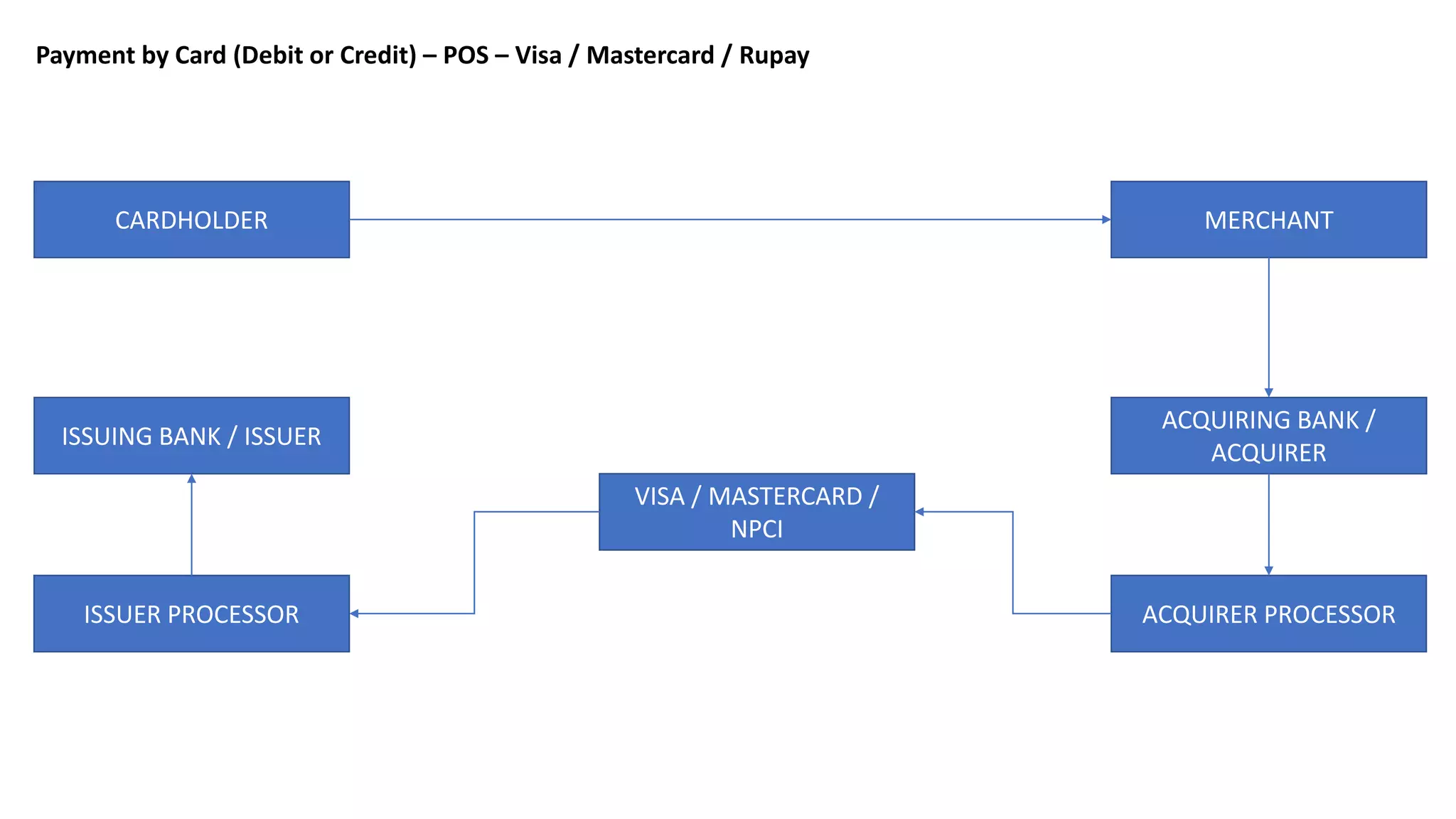 Payment by Card (Debit or Credit) – POS – Visa / Mastercard / Rupay

CARDHOLDER

MERCHANT

ISSUING BANK / ISSUER

ACQUIRING BANK / ACQUIRER

VISA / MASTERCARD / NPCI

ISSUER PROCESSOR

ACQUIRER PROCESSOR